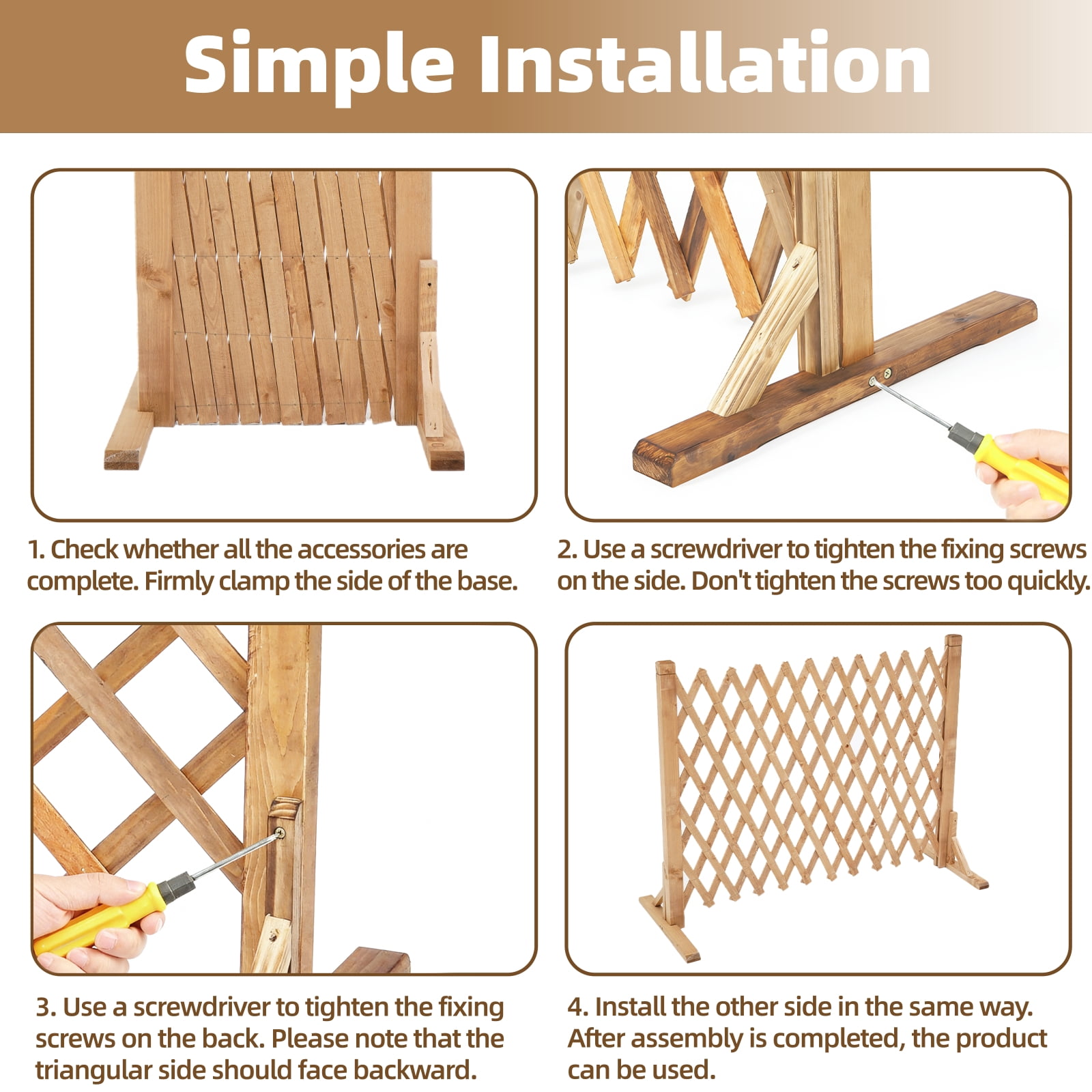 Simple Installation

1. Check whether all the accessories are complete. Firmly clamp the side of the base.

2. Use a screwdriver to tighten the fixing screws on the side. Don't tighten the screws too quickly.

3. Use a screwdriver to tighten the fixing screws on the back. Please note that the triangular side should face backward.

4. Install the other side in the same way. After assembly is completed, the product can be used.